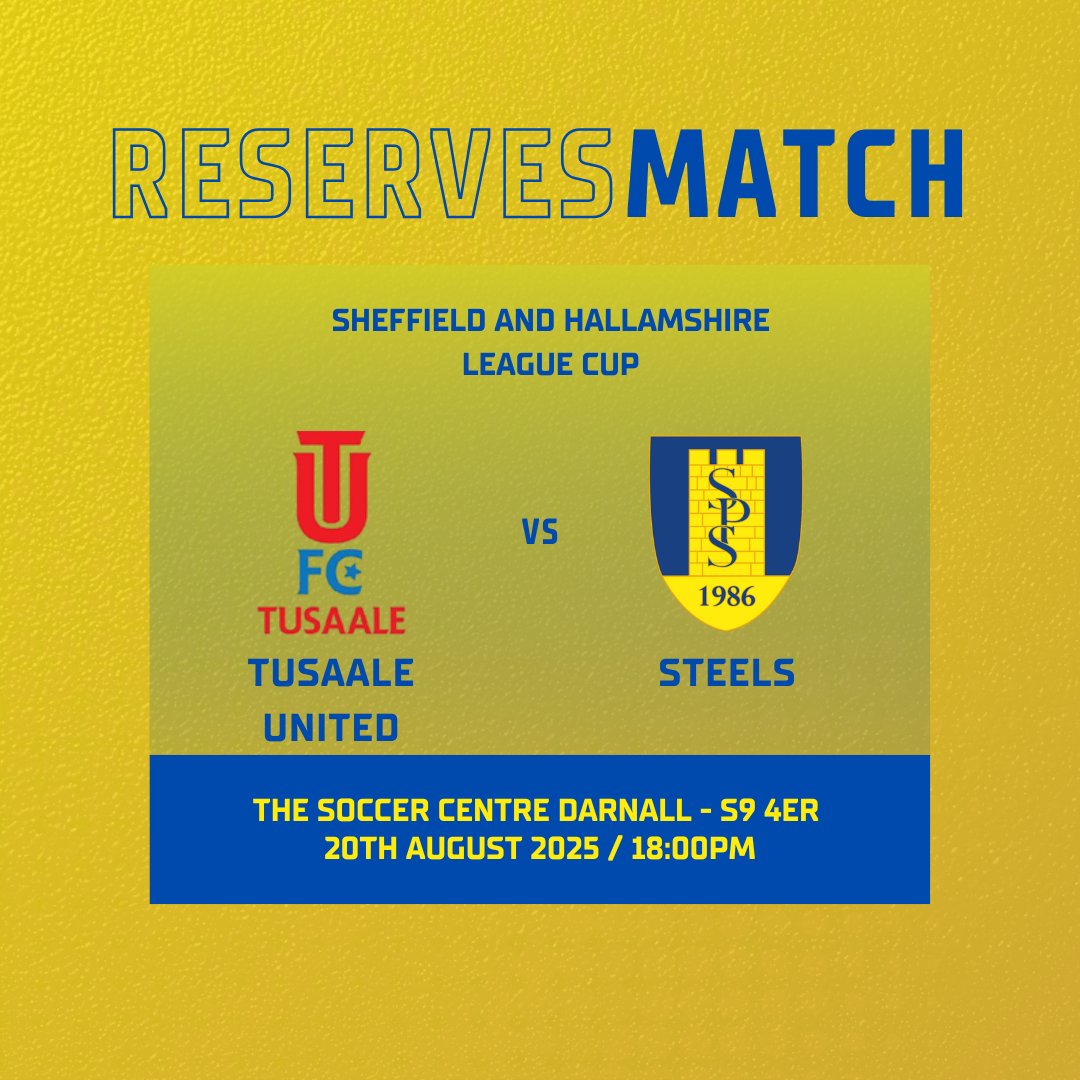 RESERVESMATCH

SHEFFIELD AND HALLAMSHIRE LEAGUE CUP

TU FC TUSAALE

TUSAALE UNITED

VS

SPS 1986

STEELS

THE SOCCER CENTRE DARNALL - S9 4ER
20TH AUGUST 2025 / 18:00PM